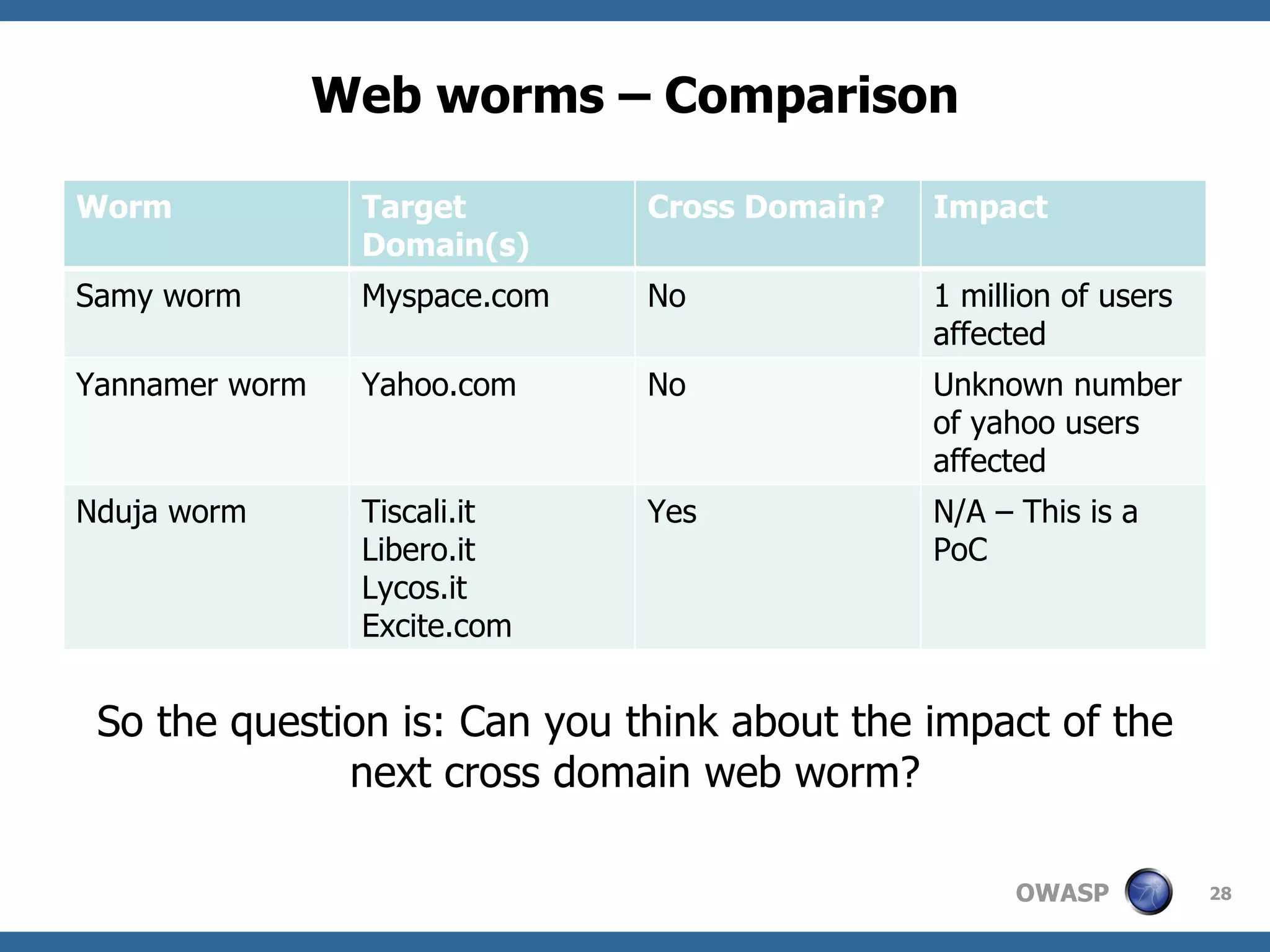 Web worms – Comparison

| Worm | Target Domain(s) | Cross Domain? | Impact |
|---|---|---|---|
| Samy worm | Myspace.com | No | 1 million of users affected |
| Yannamer worm | Yahoo.com | No | Unknown number of yahoo users affected |
| Nduja worm | Tiscali.it Libero.it Lycos.it Excite.com | Yes | N/A – This is a PoC |

So the question is: Can you think about the impact of the next cross domain web worm?

OWASP

28